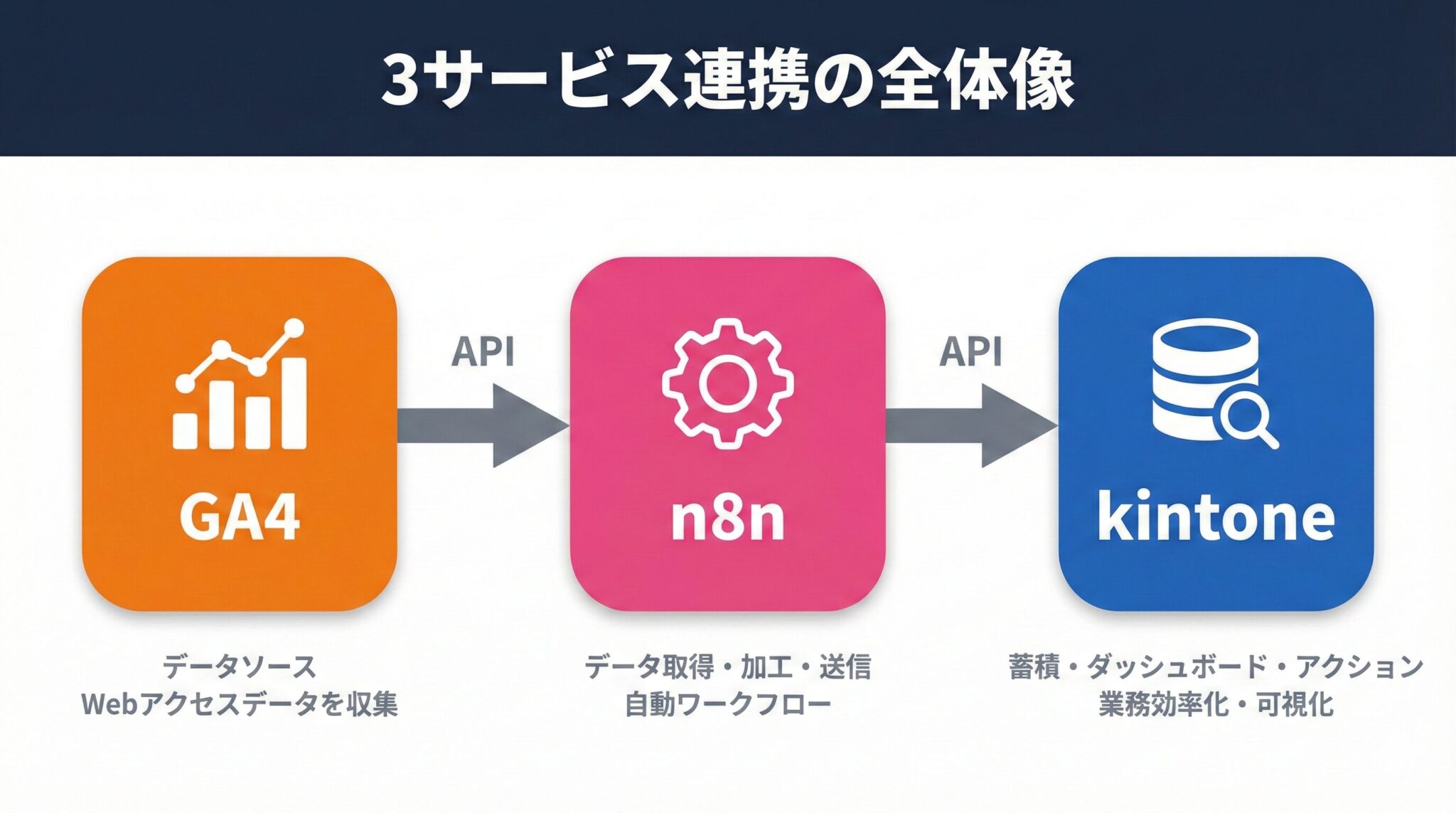 3サービス連携の全体像

GA4

API

n8n

API

kintone

データソース
Webアクセスデータを収集

データ取得・加工・送信
自動ワークフロー

蓄積・ダッシュボード・アクション
業務効率化・可視化